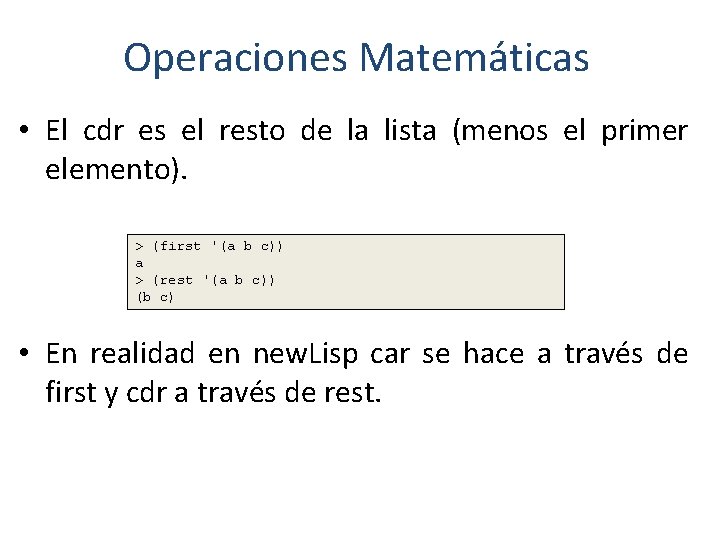 Operaciones Matemáticas

• El cdr es el resto de la lista (menos el primer elemento).

> (first '(a b c))
a
> (rest '(a b c))
(b c)

• En realidad en newLisp car se hace a través de first y cdr a través de rest.